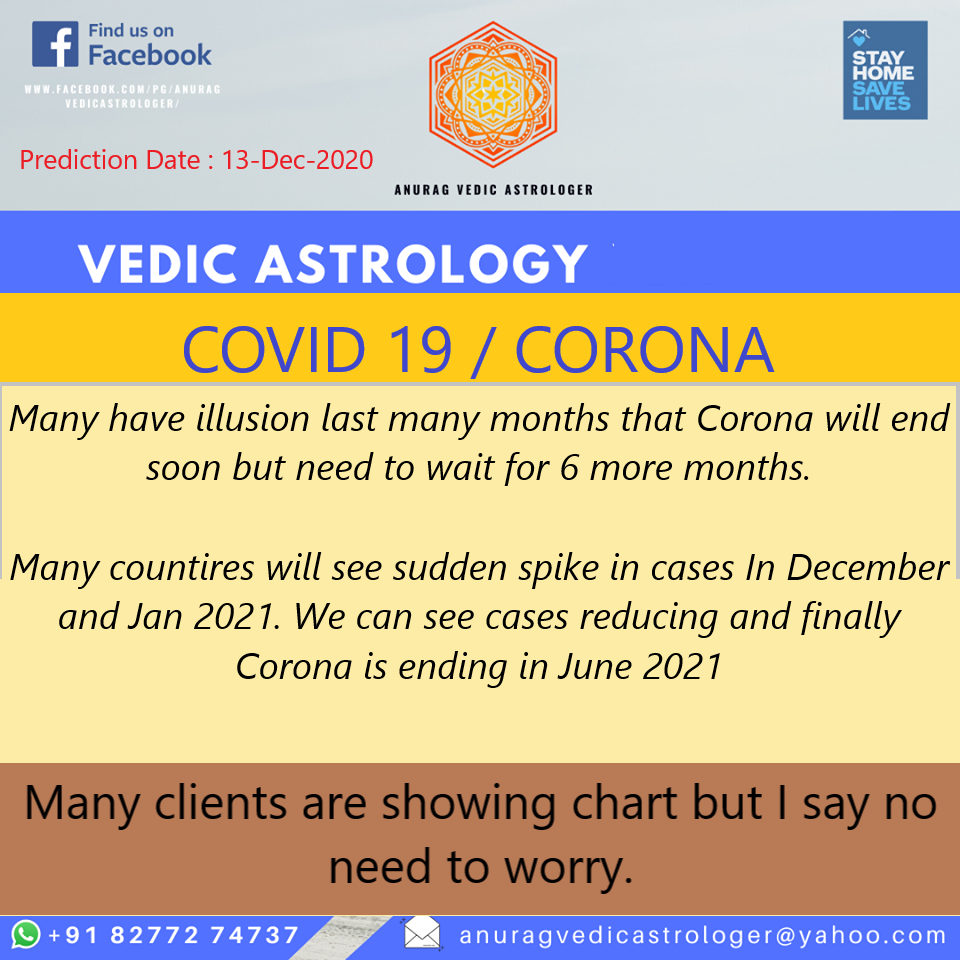 Find us on Facebook

WWW.FACEBOOK.COM/PG/ANURAG VEDICASTROLOGER/

Prediction Date : 13-Dec-2020

ANURAG VEDIC ASTROLOGER

STAY HOME SAVE LIVES

VEDIC ASTROLOGY

COVID 19 / CORONA

Many have illusion last many months that Corona will end soon but need to wait for 6 more months.

Many countires will see sudden spike in cases In December and Jan 2021. We can see cases reducing and finally Corona is ending in June 2021

Many clients are showing chart but I say no need to worry.

+91 82772 74737

anuragvedicastrologer@yahoo.com